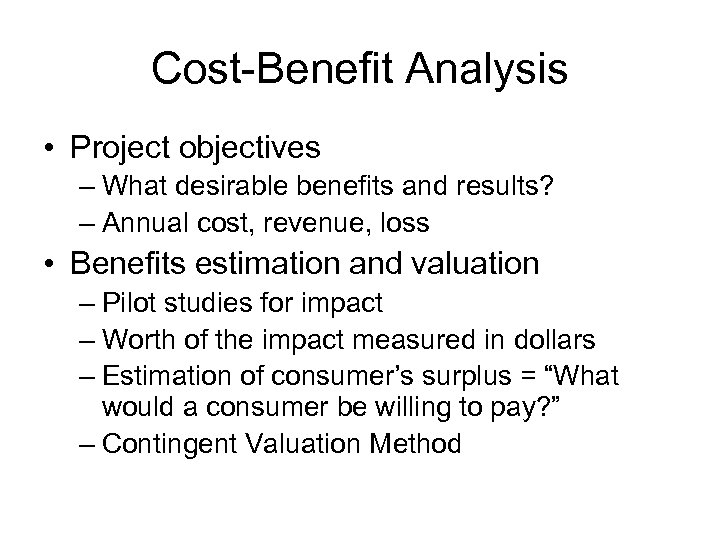 Cost-Benefit Analysis

• Project objectives
– What desirable benefits and results?
– Annual cost, revenue, loss
• Benefits estimation and valuation
– Pilot studies for impact
– Worth of the impact measured in dollars
– Estimation of consumer's surplus = "What would a consumer be willing to pay?"
– Contingent Valuation Method